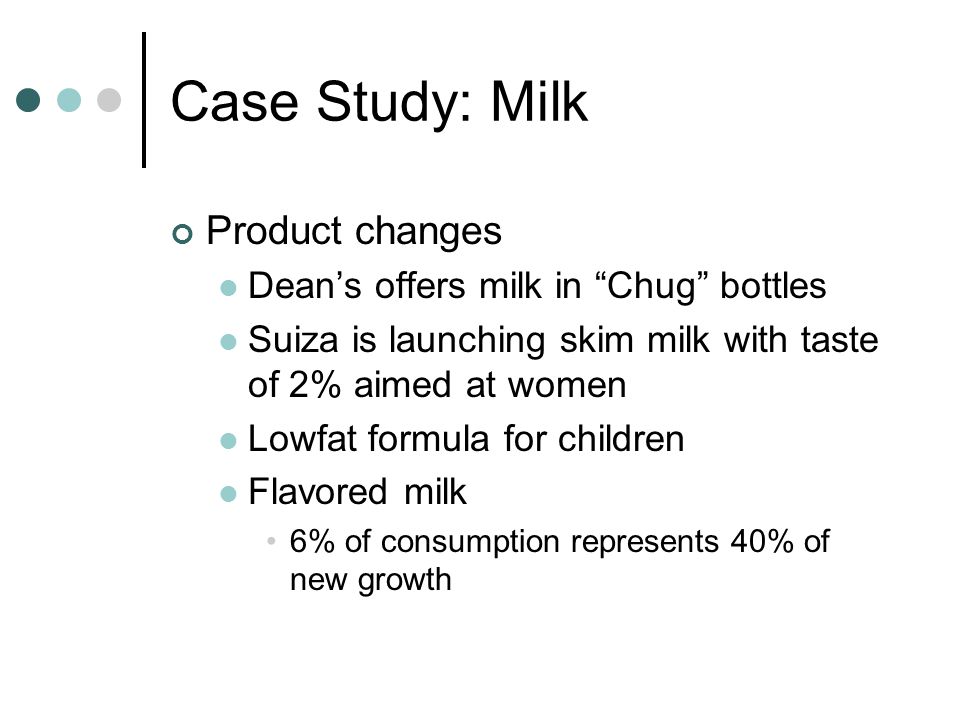 Case Study: Milk

Product changes

Dean’s offers milk in “Chug” bottles

Suiza is launching skim milk with taste of 2% aimed at women

Lowfat formula for children

Flavored milk

6% of consumption represents 40% of new growth